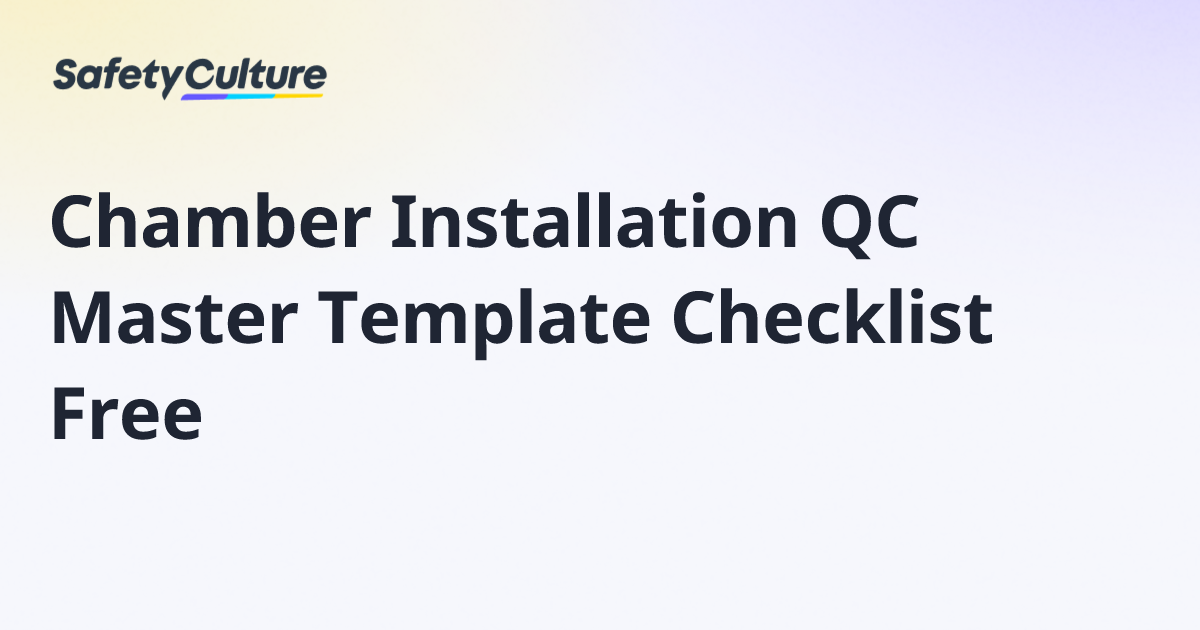 SafetyCulture

Chamber Installation QC Master Template Checklist Free